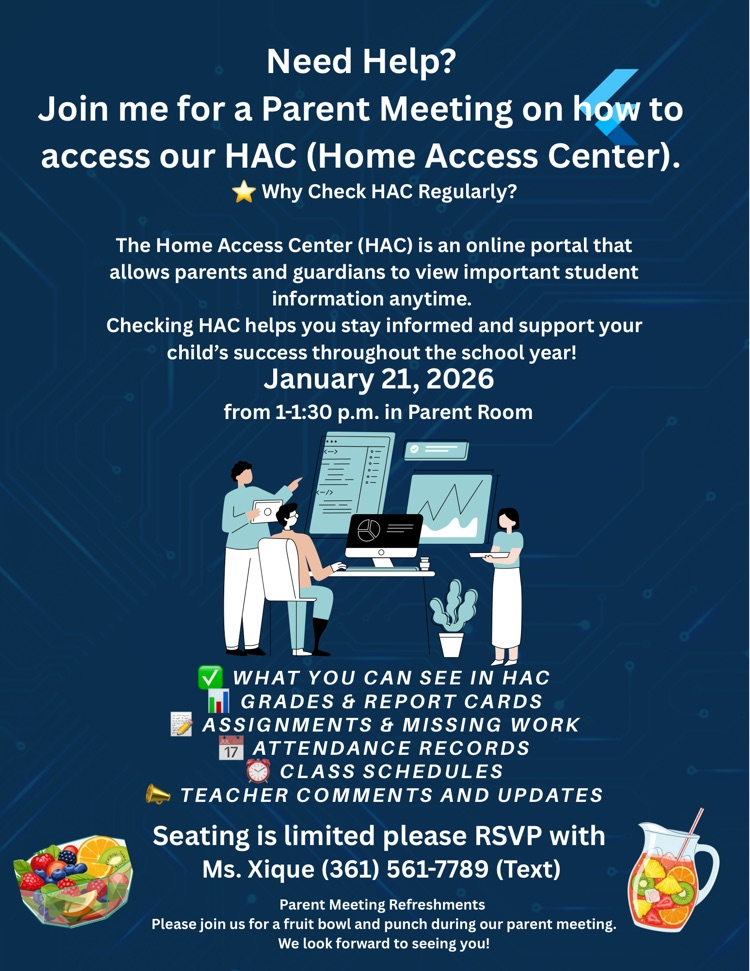 Need Help?
Join me for a Parent Meeting on how to access our HAC (Home Access Center).
⭐ Why Check HAC Regularly?

The Home Access Center (HAC) is an online portal that allows parents and guardians to view important student information anytime.
Checking HAC helps you stay informed and support your child's success throughout the school year!
January 21, 2026
from 1-1:30 p.m. in Parent Room

✅ WHAT YOU CAN SEE IN HAC
📊 GRADES & REPORT CARDS
📝 ASSIGNMENTS & MISSING WORK
📅 ATTENDANCE RECORDS
⏰ CLASS SCHEDULES
📣 TEACHER COMMENTS AND UPDATES

Seating is limited please RSVP with Ms. Xique (361) 561-7789 (Text)

Parent Meeting Refreshments
Please join us for a fruit bowl and punch during our parent meeting.
We look forward to seeing you!